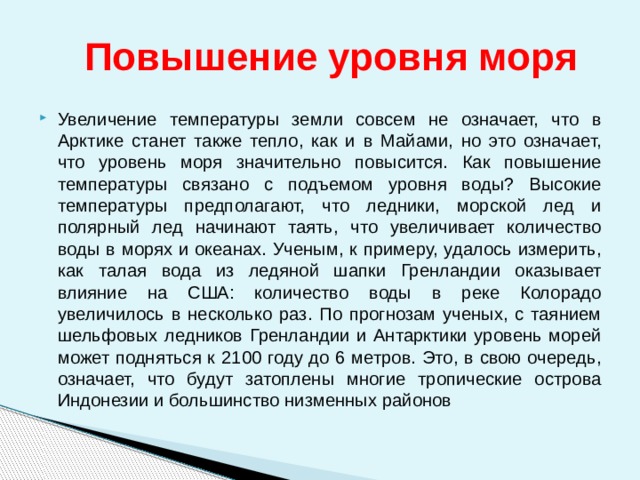 Повышение уровня моря

Увеличение температуры земли совсем не означает, что в Арктике станет также тепло, как и в Майами, но это означает, что уровень моря значительно повысится. Как повышение температуры связано с подъемом уровня воды? Высокие температуры предполагают, что ледники, морской лед и полярный лед начинают таять, что увеличивает количество воды в морях и океанах. Ученым, к примеру, удалось измерить, как талая вода из ледяной шапки Гренландии оказывает влияние на США: количество воды в реке Колорадо увеличилось в несколько раз. По прогнозам ученых, с таянием шельфовых ледников Гренландии и Антарктики уровень морей может подняться к 2100 году до 6 метров. Это, в свою очередь, означает, что будут затоплены многие тропические острова Индонезии и большинство низменных районов